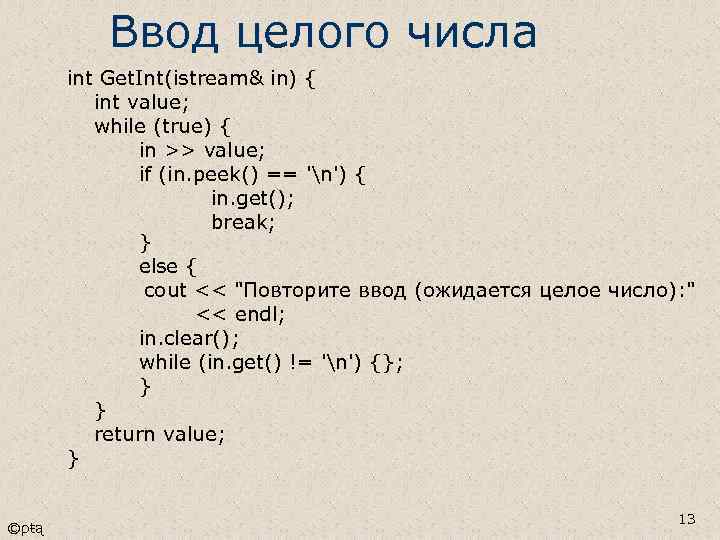 Ввод целого числа

int GetInt(istream& in) {
    int value;
    while (true) {
        in >> value;
        if (in.peek() == '\n') {
            in.get();
            break;
        }
        else {
        cout << "Повторите ввод (ожидается целое число):"
            << endl;
        in.clear();
        while (in.get() != '\n') {};
        }
    }
    return value;
}

©ptą

13